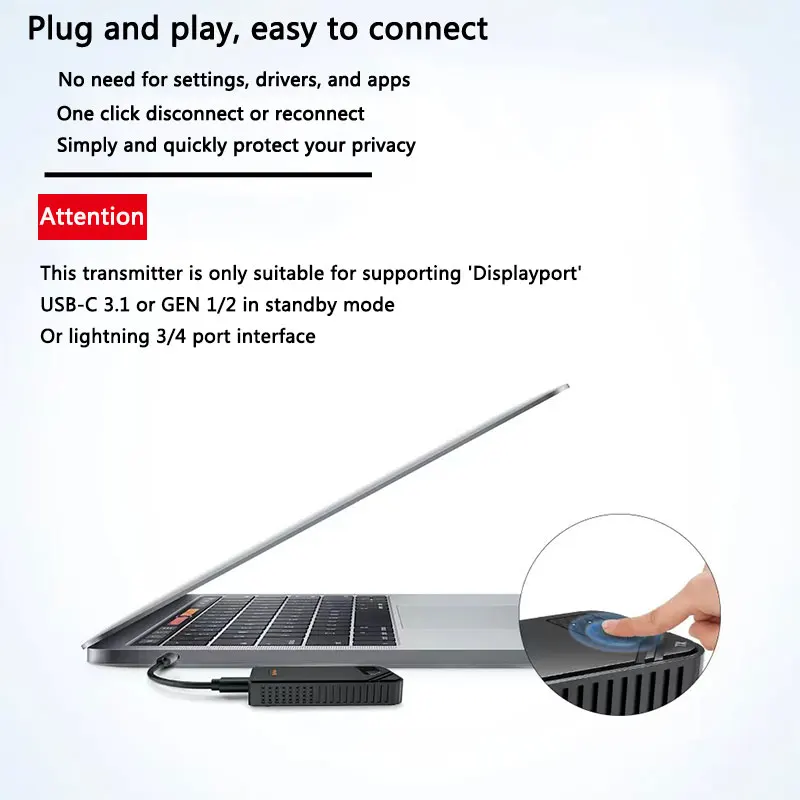 Plug and play, easy to connect

No need for settings, drivers, and apps

One click disconnect or reconnect

Simply and quickly protect your privacy

Attention

This transmitter is only suitable for supporting 'Displayport' USB-C 3.1 or GEN 1/2 in standby mode Or lightning 3/4 port interface